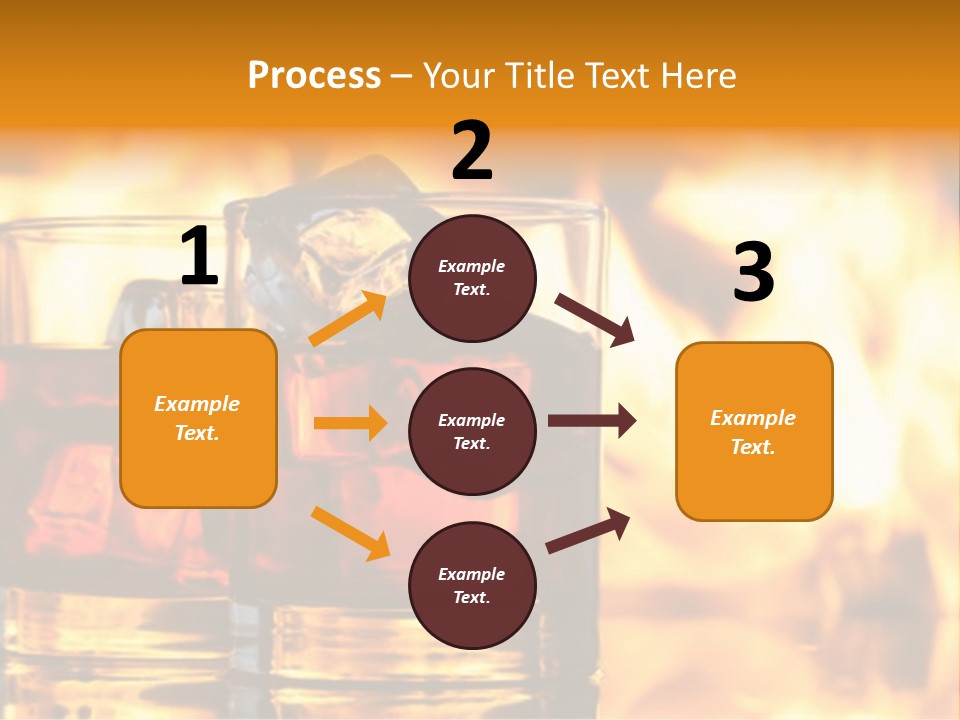 Process – Your Title Text Here

1

Example Text.

2

Example Text.

Example Text.

Example Text.

3

Example Text.